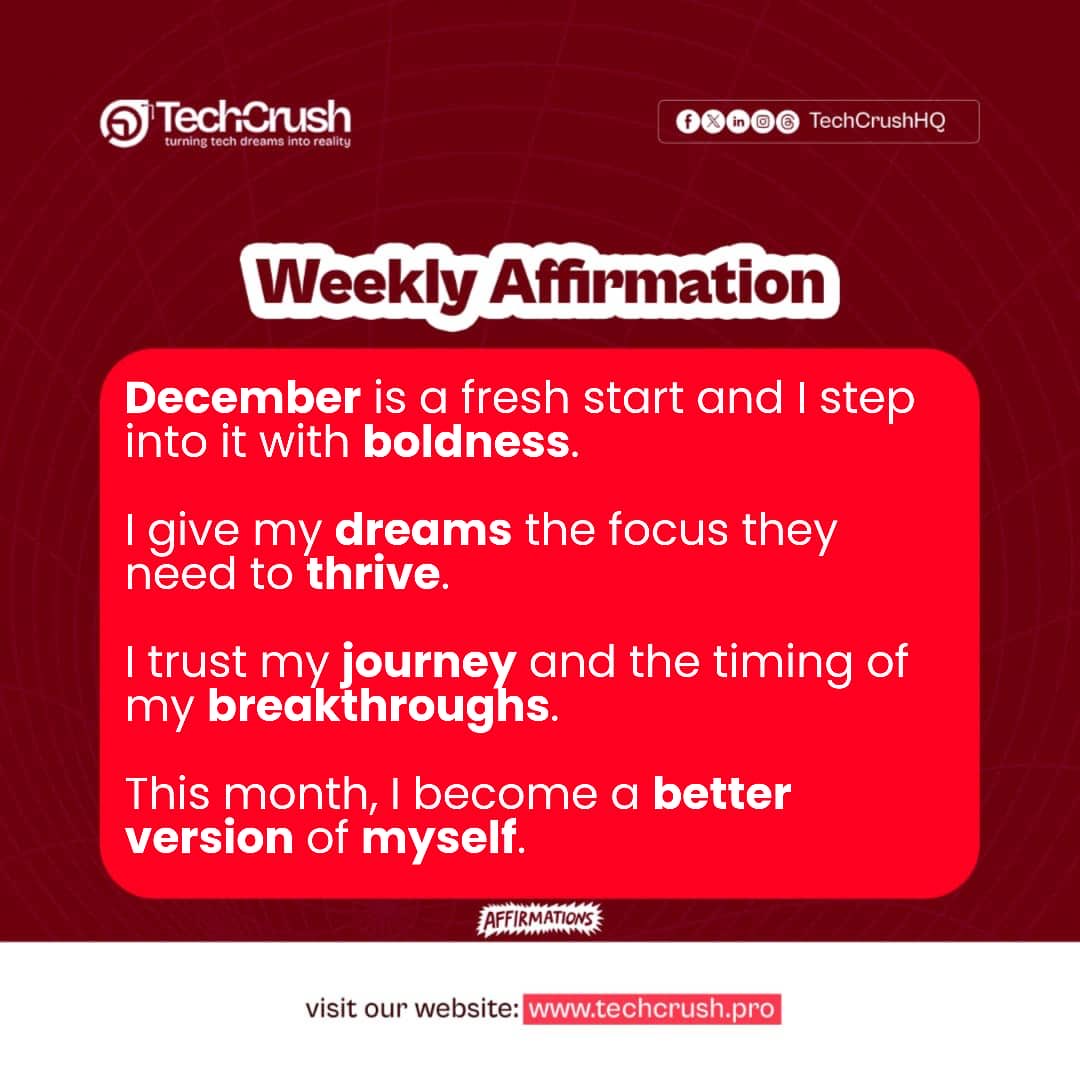 TechCrush
turning tech dreams into reality

TechCrushHQ

Weekly Affirmation

December is a fresh start and I step into it with boldness.

I give my dreams the focus they need to thrive.

I trust my journey and the timing of my breakthroughs.

This month, I become a better version of myself.

AFFIRMATIONS

visit our website: www.techcrush.pro